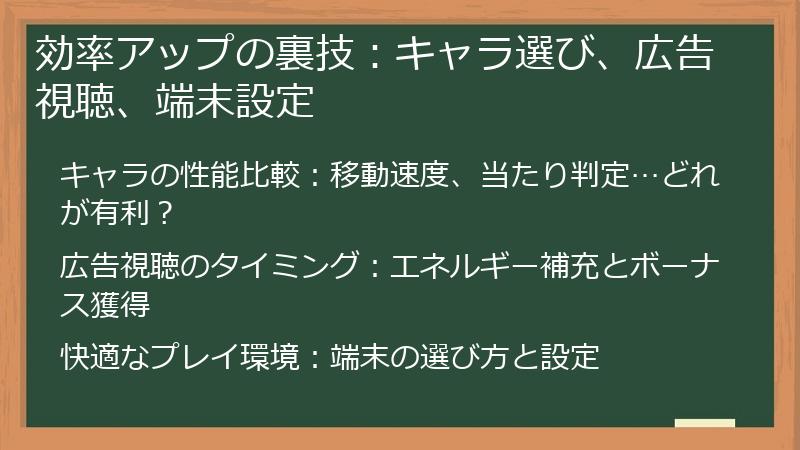 効率アップの裏技：キャラ選び、広告視聴、端末設定

キャラの性能比較：移動速度、当たり判定…どれが有利？

広告視聴のタイミング：エネルギー補充とボーナス獲得

快適なプレイ環境：端末の選び方と設定